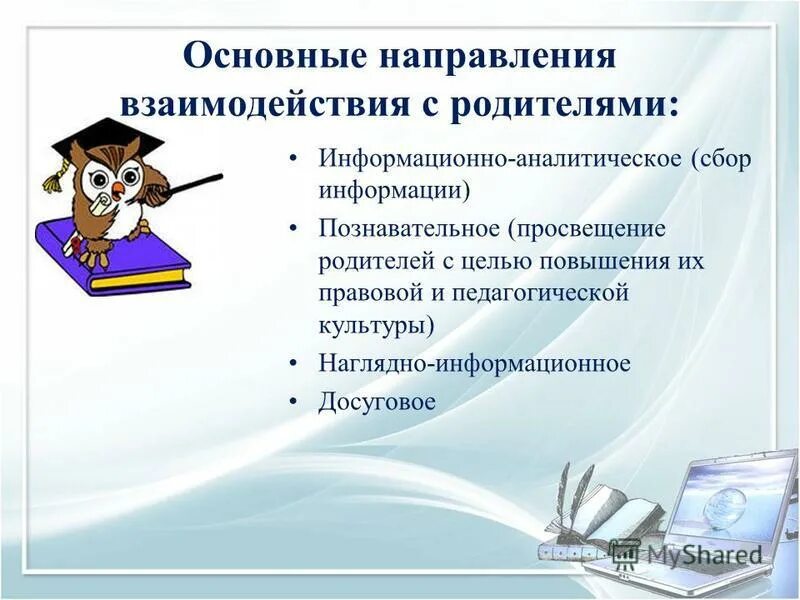 Основные направления взаимодействия с родителями:

• Информационно-аналитическое (сбор информации)
• Познавательное (просвещение родителей с целью повышения их правовой и педагогической культуры)
• Наглядно-информационное
• Досуговое

MyShared